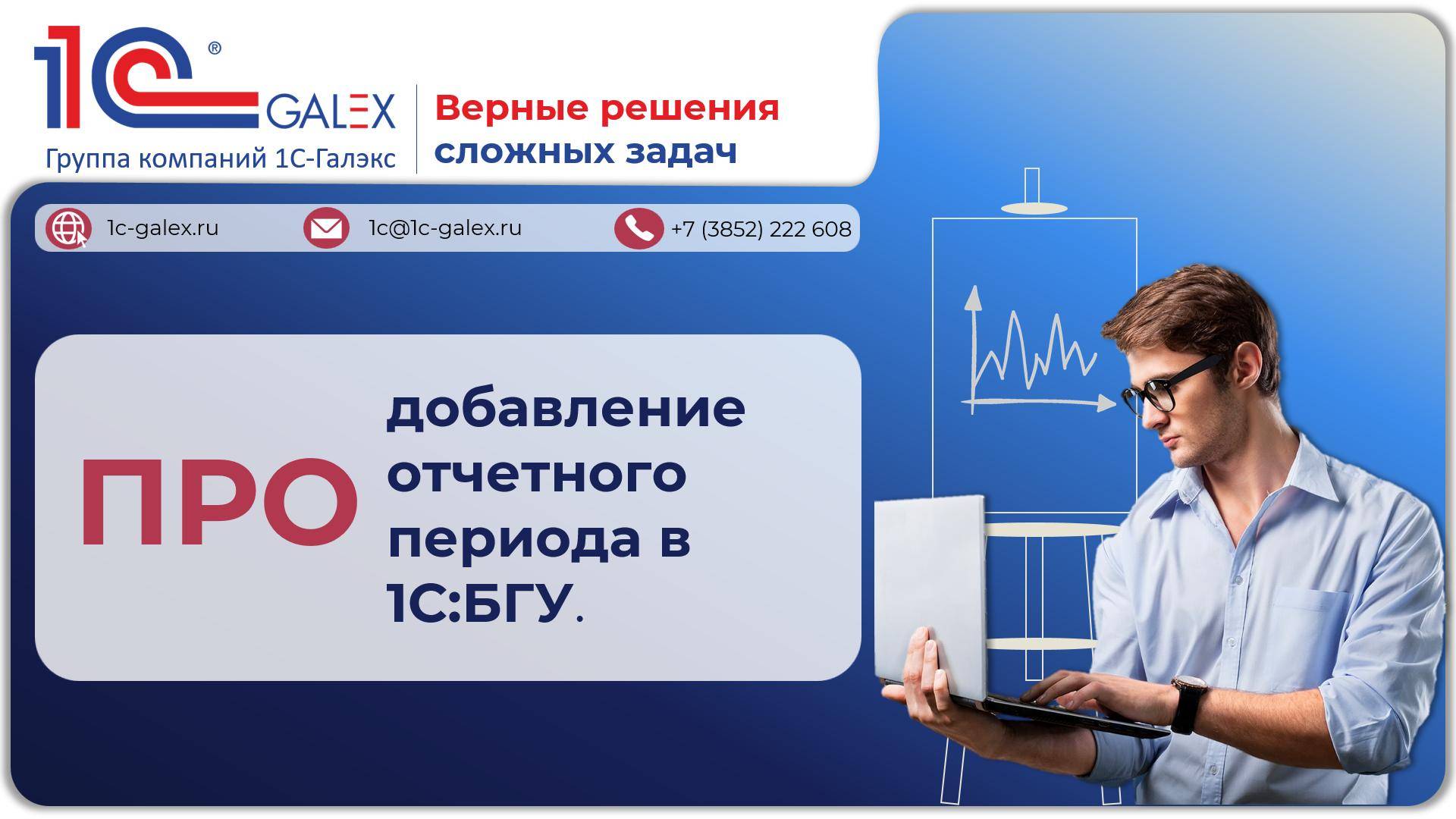 1С® GALEX
Группа компаний 1С-Галэкс

Верные решения сложных задач

1c-galex.ru
1c@1c-galex.ru
+7 (3852) 222 608

ПРО

добавление отчетного периода в 1С:БГУ.